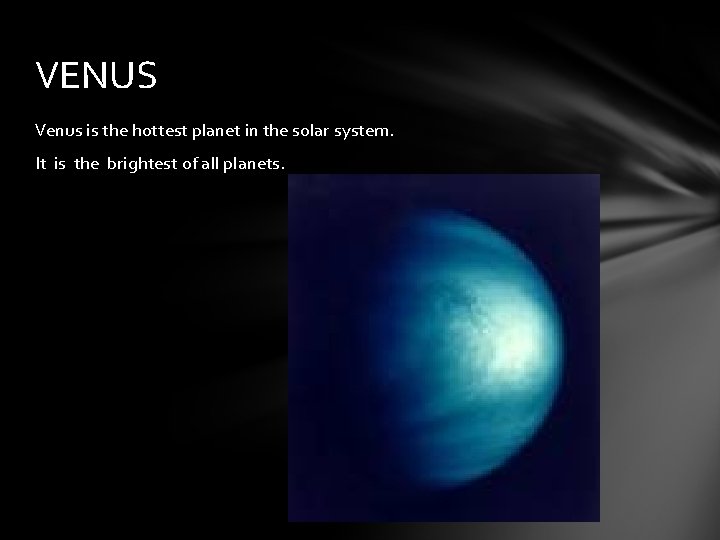 VENUS

Venus is the hottest planet in the solar system.

It is the brightest of all planets.